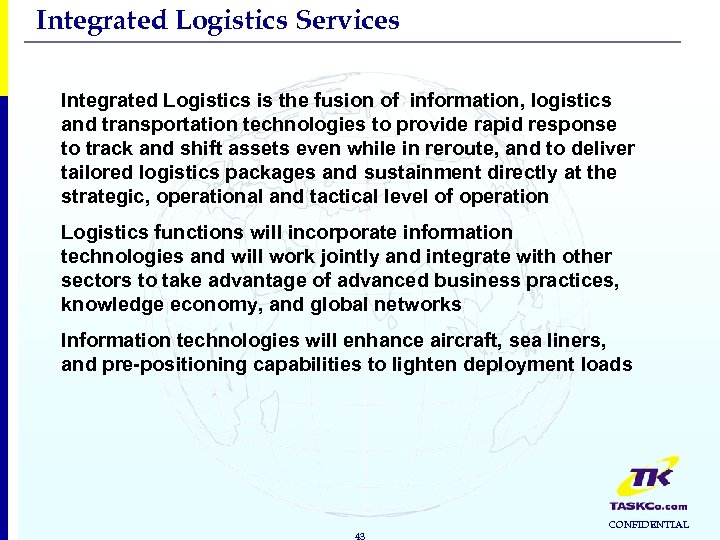 Integrated Logistics Services

Integrated Logistics is the fusion of information, logistics and transportation technologies to provide rapid response to track and shift assets even while in reroute, and to deliver tailored logistics packages and sustainment directly at the strategic, operational and tactical level of operation

Logistics functions will incorporate information technologies and will work jointly and integrate with other sectors to take advantage of advanced business practices, knowledge economy, and global networks

Information technologies will enhance aircraft, sea liners, and pre-positioning capabilities to lighten deployment loads

TK

TASKCo.com

CONFIDENTIAL

43